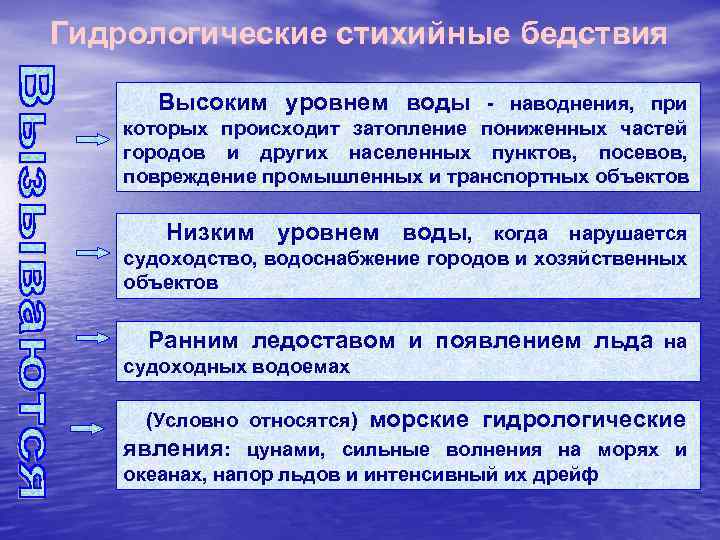 Гидрологические стихийные бедствия

Вызываются

Высоким уровнем воды - наводнения, при которых происходит затопление пониженных частей городов и других населенных пунктов, посевов, повреждение промышленных и транспортных объектов

Низким уровнем воды, когда нарушается судоходство, водоснабжение городов и хозяйственных объектов

Ранним ледоставом и появлением льда на судоходных водоемах

(Условно относятся) морские гидрологические явления: цунами, сильные волнения на морях и океанах, напор льдов и интенсивный их дрейф